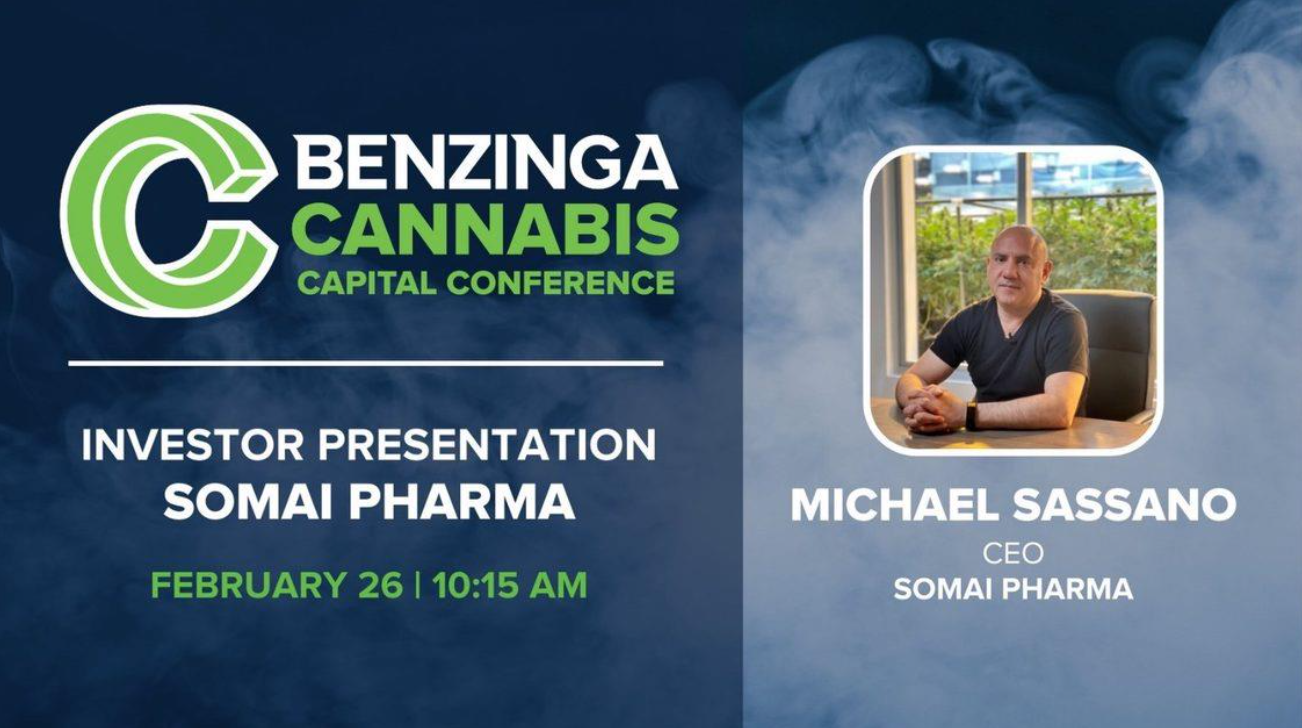 BENZINGA
CANNABIS
CAPITAL CONFERENCE

INVESTOR PRESENTATION
SOMAI PHARMA

FEBRUARY 26 | 10:15 AM

MICHAEL SASSANO
CEO
SOMAI PHARMA